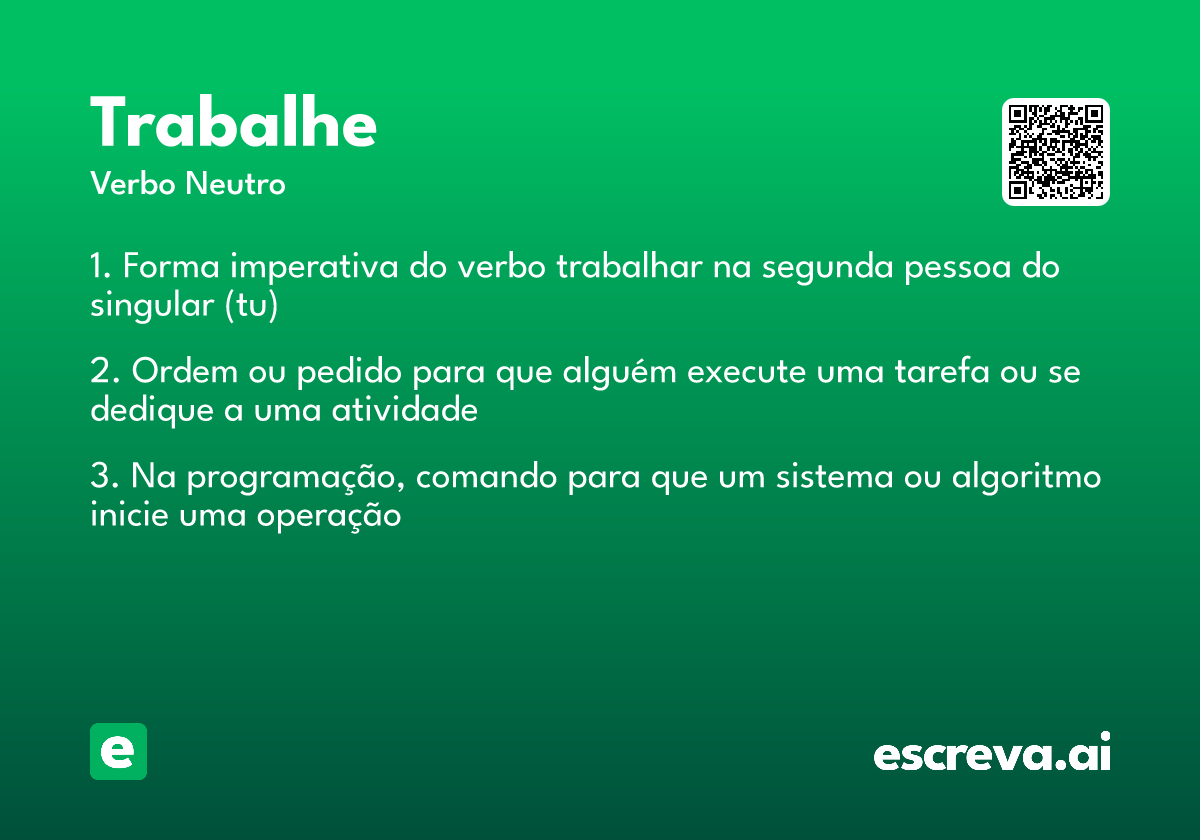 Trabalhe

Verbo Neutro

1. Forma imperativa do verbo trabalhar na segunda pessoa do singular (tu)

2. Ordem ou pedido para que alguém execute uma tarefa ou se dedique a uma atividade

3. Na programação, comando para que um sistema ou algoritmo inicie uma operação

e

escreva.ai